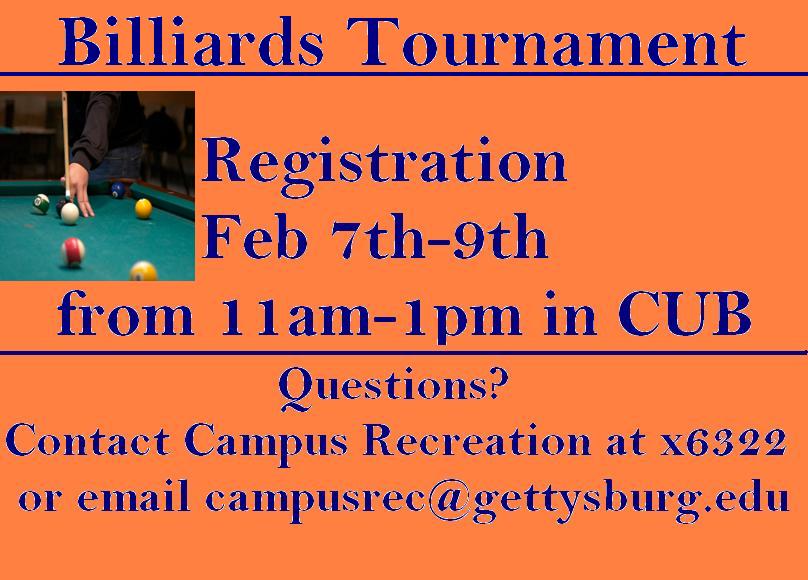 Billiards Tournament

Registration
Feb 7th-9th
from 11am-1pm in CUB

Questions?
Contact Campus Recreation at x6322
or email campusrec@gettysburg.edu